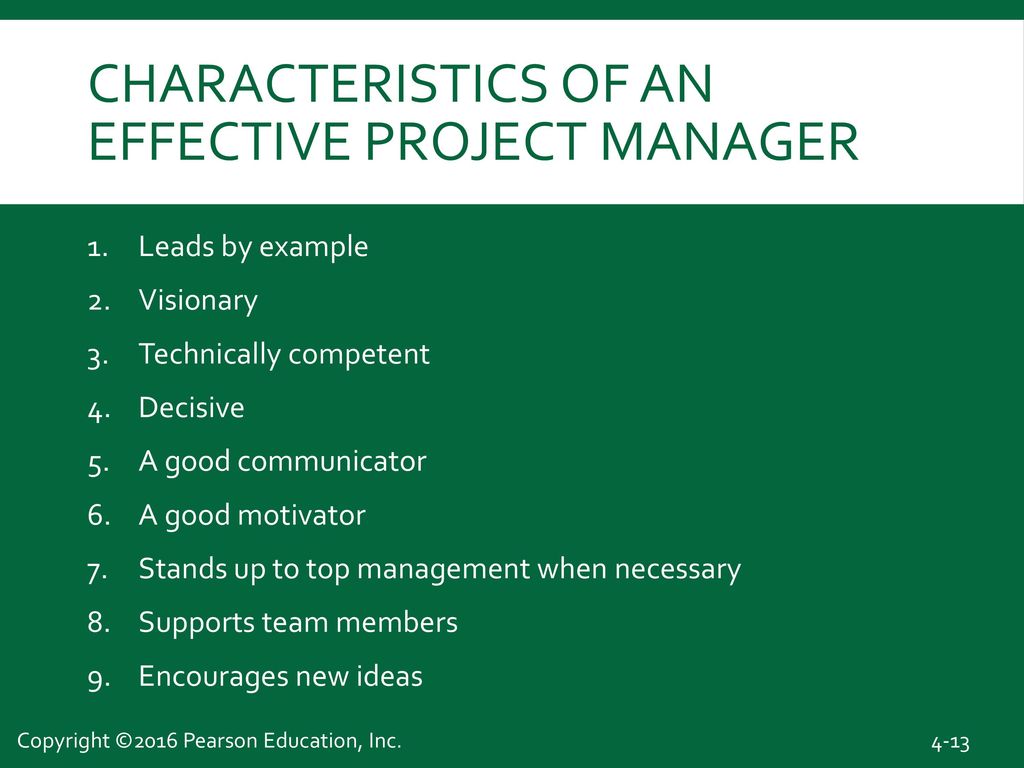 CHARACTERISTICS OF AN EFFECTIVE PROJECT MANAGER

1. Leads by example
2. Visionary
3. Technically competent
4. Decisive
5. A good communicator
6. A good motivator
7. Stands up to top management when necessary
8. Supports team members
9. Encourages new ideas

Copyright ©2016 Pearson Education, Inc.

4-13